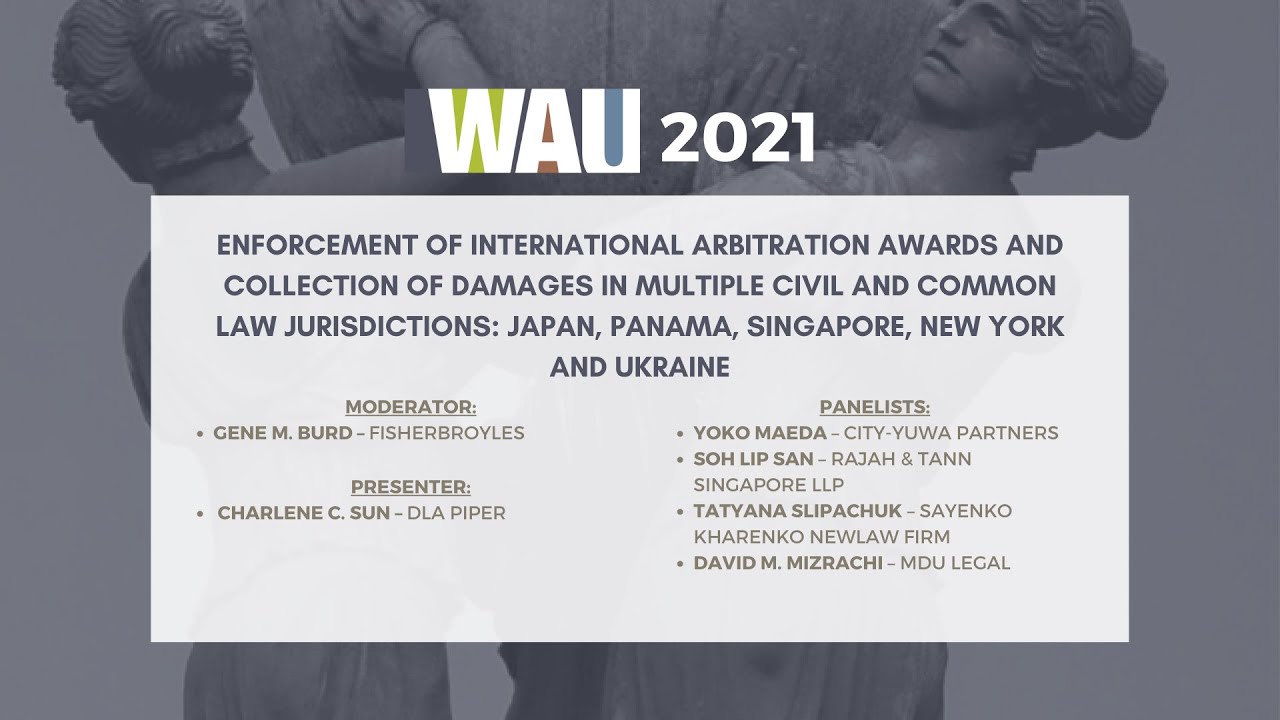 WAU 2021

ENFORCEMENT OF INTERNATIONAL ARBITRATION AWARDS AND COLLECTION OF DAMAGES IN MULTIPLE CIVIL AND COMMON LAW JURISDICTIONS: JAPAN, PANAMA, SINGAPORE, NEW YORK AND UKRAINE

MODERATOR:
• GENE M. BURD – FISHERBROYLES

PRESENTER:
• CHARLENE C. SUN – DLA PIPER

PANELISTS:
• YOKO MAEDA – CITY-YUWA PARTNERS
• SOH LIP SAN – RAJAH & TANN SINGAPORE LLP
• TATYANA SLIPACHUK – SAYENKO KHARENKO NEWLAW FIRM
• DAVID M. MIZRACHI – MDU LEGAL